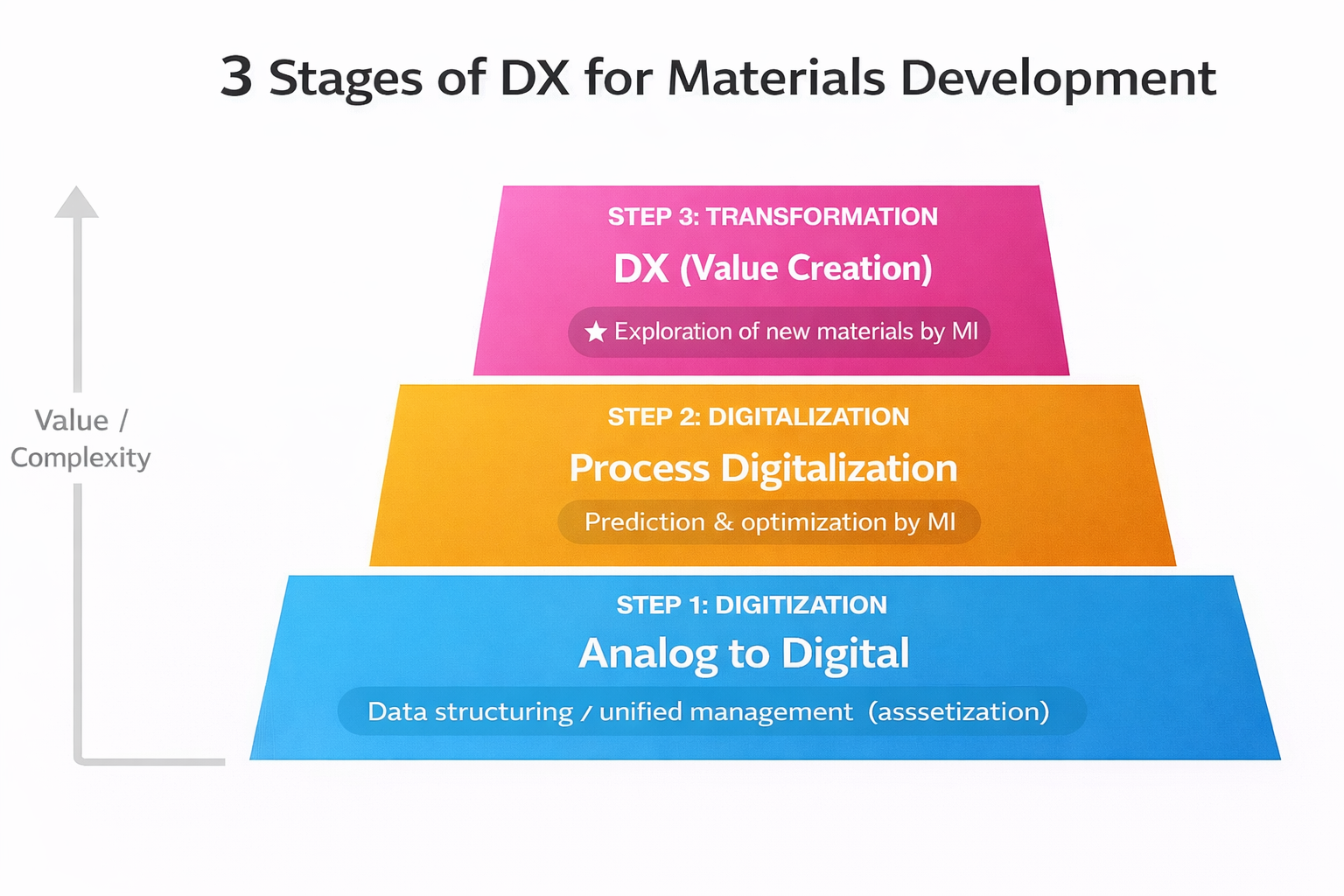 3 Stages of DX for Materials Development

Value / Complexity

STEP 3: TRANSFORMATION

DX (Value Creation)

★ Exploration of new materials by MI

STEP 2: DIGITALIZATION

Process Digitalization

Prediction & optimization by MI

STEP 1: DIGITIZATION

Analog to Digital

Data structuring / unified management (asssetization)